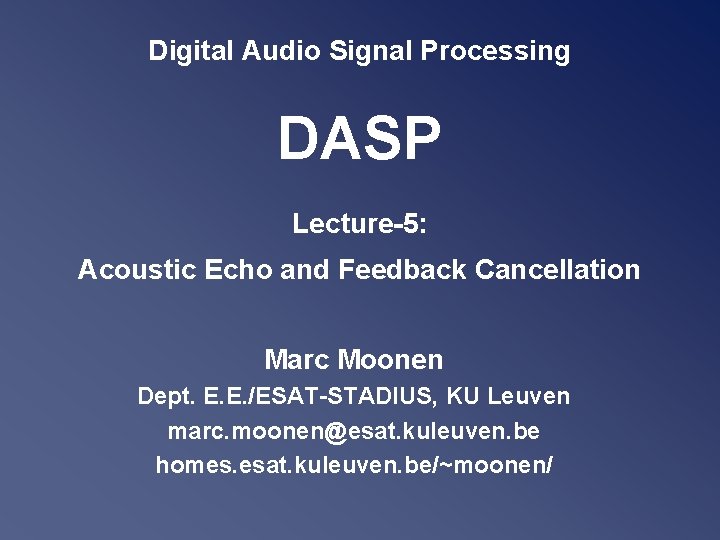 Digital Audio Signal Processing

DASP

Lecture-5:

Acoustic Echo and Feedback Cancellation

Marc Moonen

Dept. E.E./ESAT-STADIUS, KU Leuven

marc.moonen@esat.kuleuven.be

homes.esat.kuleuven.be/~moonen/